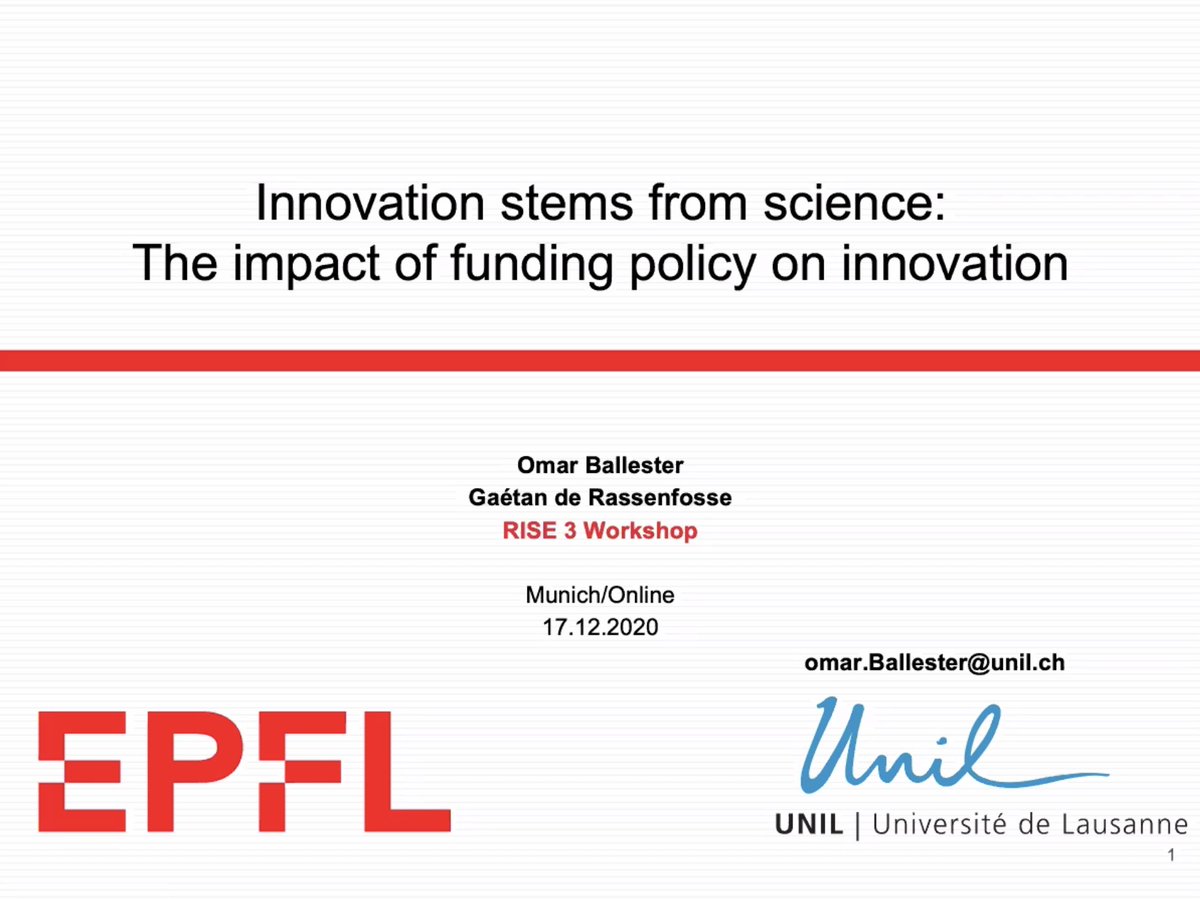 Innovation stems from science:
The impact of funding policy on innovation

Omar Ballester
Gaétan de Rassenfosse
RISE 3 Workshop

Munich/Online
17.12.2020

omar.Ballester@unil.ch

EPFL

Unil

UNIL | Université de Lausanne

1